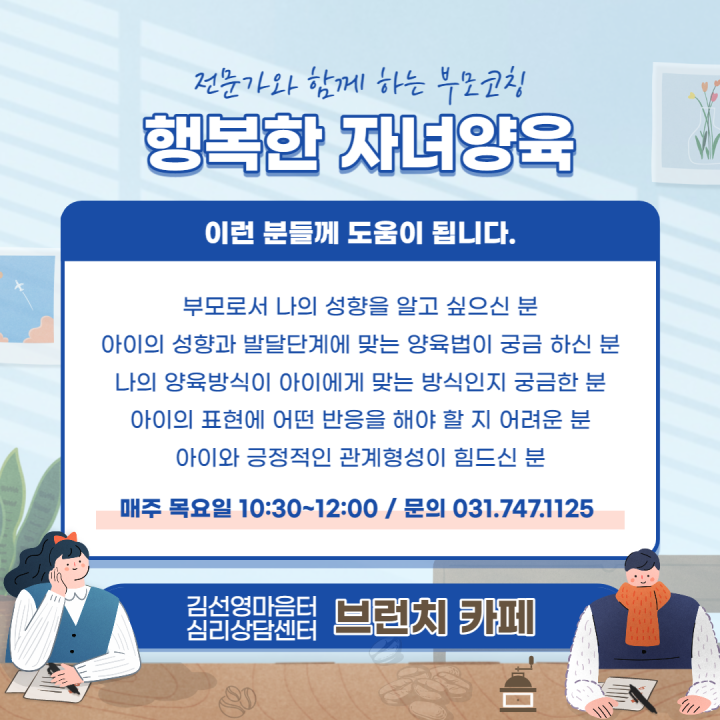 전문가와 함께 하는 부모코칭

행복한 자녀양육

이런 분들께 도움이 됩니다.

부모로서 나의 성향을 알고 싶으신 분
아이의 성향과 발달단계에 맞는 양육법이 궁금 하신 분
나의 양육방식이 아이에게 맞는 방식인지 궁금한 분
아이의 표현에 어떤 반응을 해야 할 지 어려운 분
아이와 긍정적인 관계형성이 힘드신 분

매주 목요일 10:30~12:00 / 문의 031.747.1125

김선영마음터
심리상담센터

브런치 카페